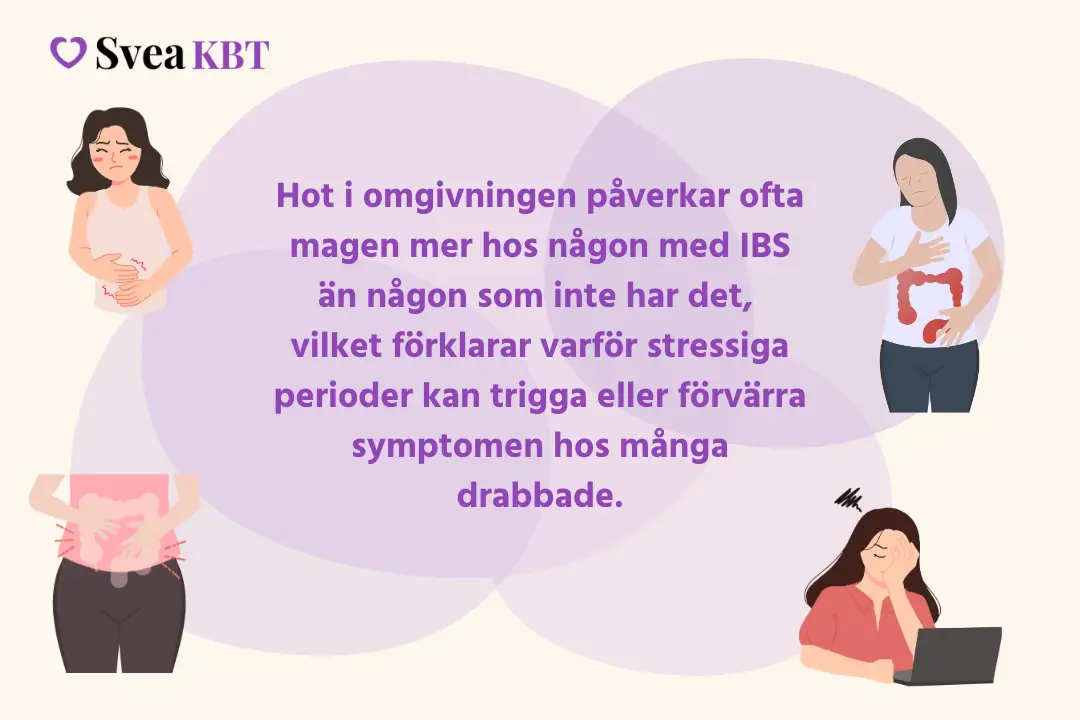 Svea KBT

Hot i omgivningen påverkar ofta magen mer hos någon med IBS än någon som inte har det, vilket förklarar varför stressiga perioder kan trigga eller förvärra symptomen hos många drabbade.